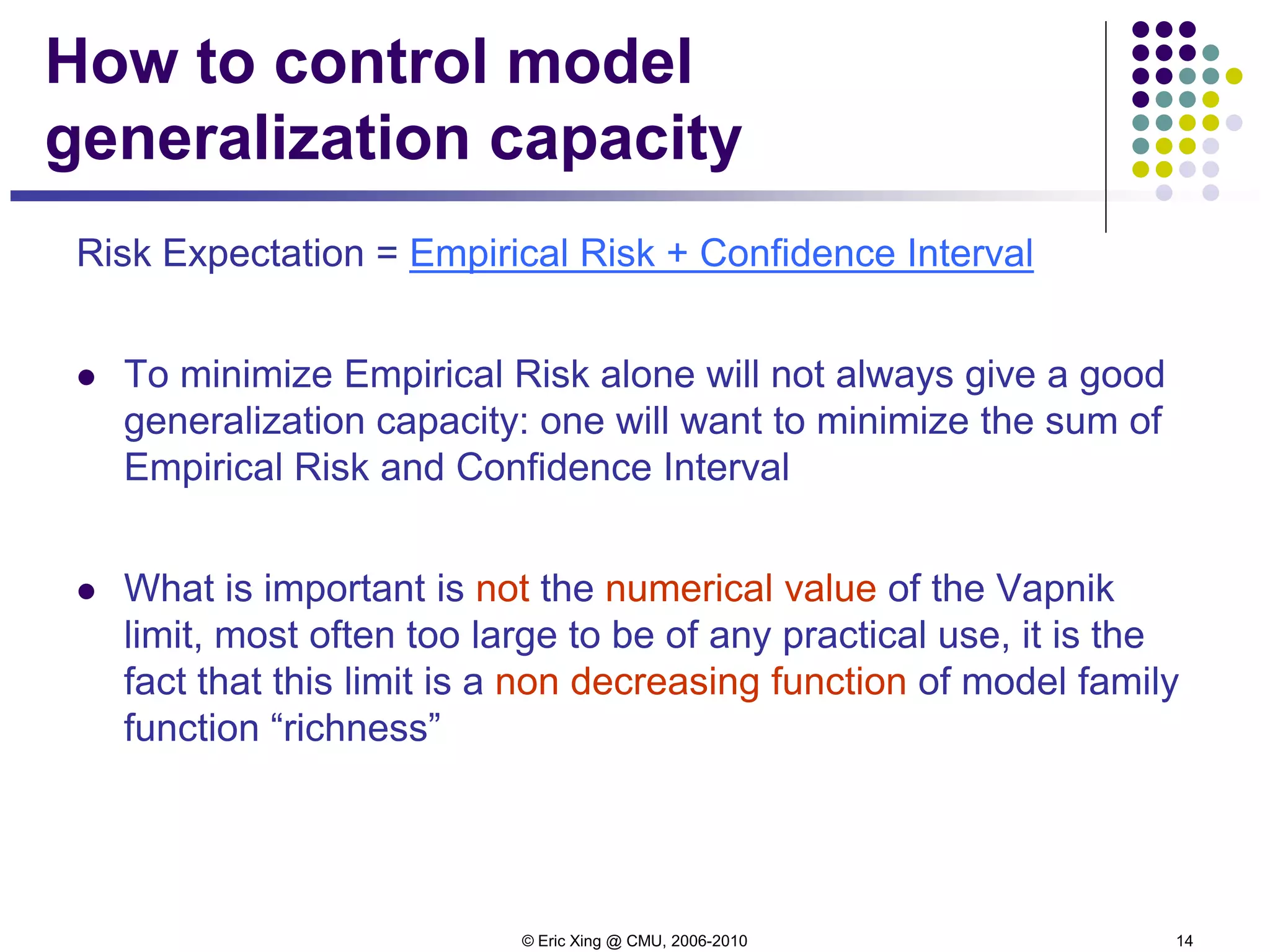 How to control model generalization capacity

Risk Expectation = Empirical Risk + Confidence Interval

- To minimize Empirical Risk alone will not always give a good generalization capacity: one will want to minimize the sum of Empirical Risk and Confidence Interval

- What is important is not the numerical value of the Vapnik limit, most often too large to be of any practical use, it is the fact that this limit is a non decreasing function of model family function “richness”

© Eric Xing @ CMU, 2006-2010

14